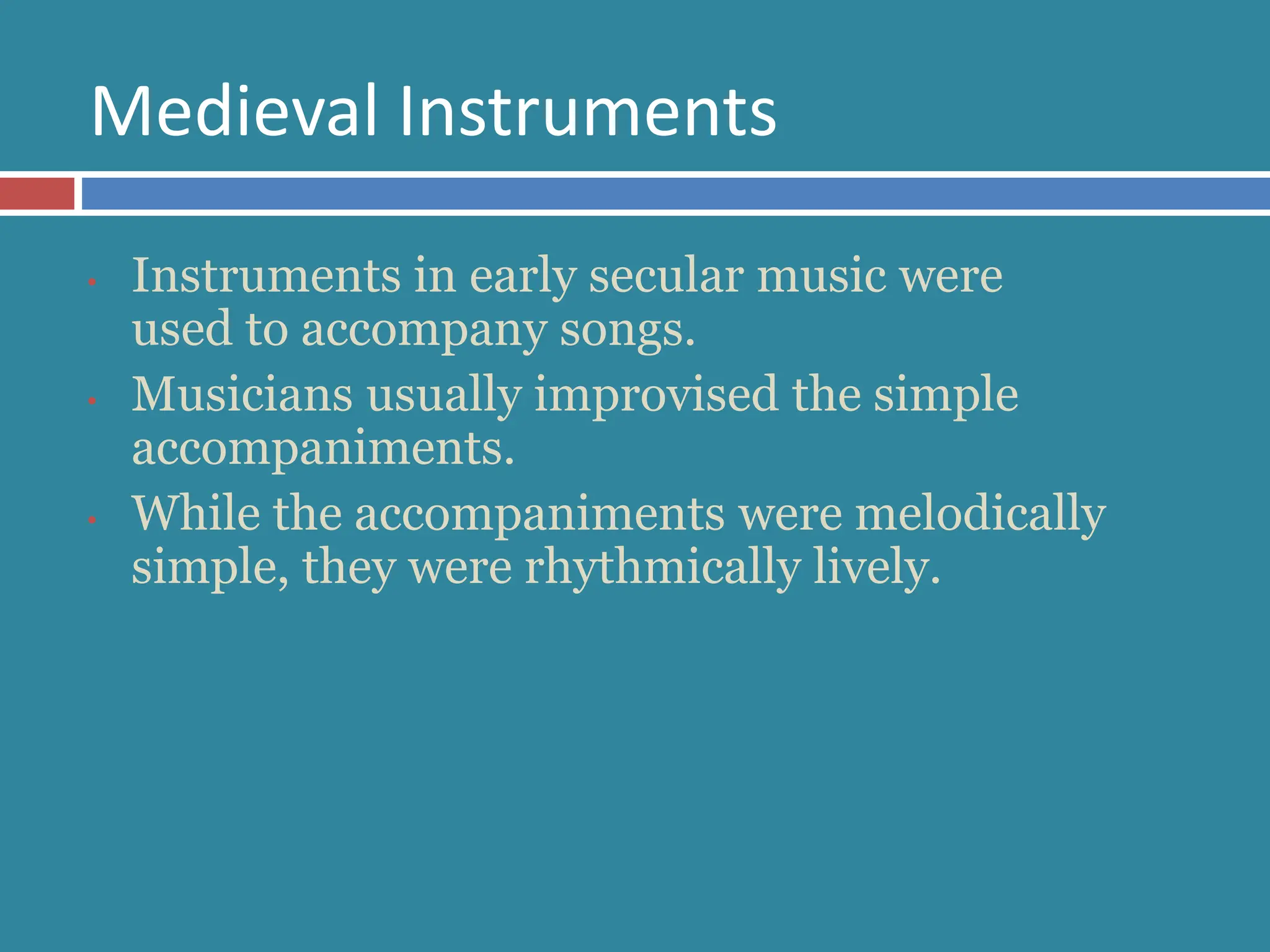 Medieval Instruments

- Instruments in early secular music were used to accompany songs.
- Musicians usually improvised the simple accompaniments.
- While the accompaniments were melodically simple, they were rhythmically lively.